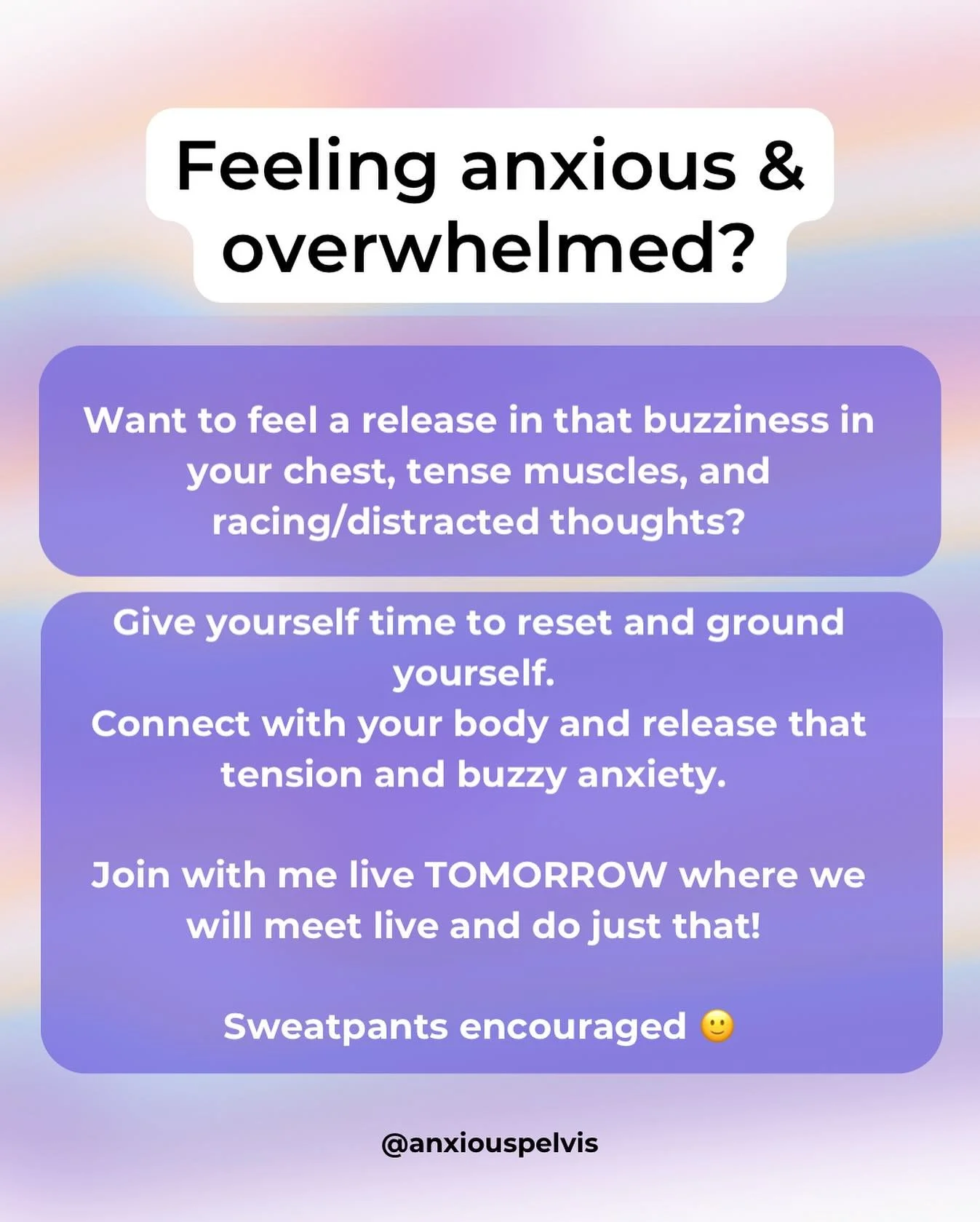 Feeling anxious & overwhelmed?

Want to feel a release in that buzziness in your chest, tense muscles, and racing/distracted thoughts?

Give yourself time to reset and ground yourself.
Connect with your body and release that tension and buzzy anxiety.

Join with me live TOMORROW where we will meet live and do just that!

Sweatpants encouraged 🙂

@anxiouspelvis